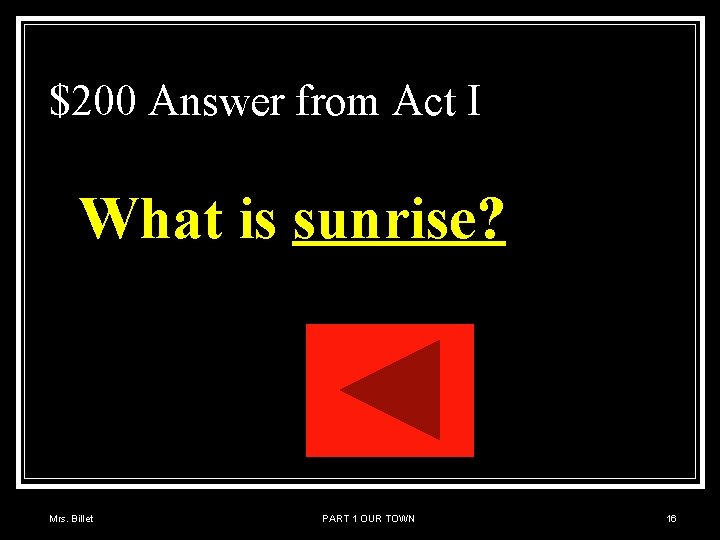 \$200 Answer from Act I

What is sunrise?

Mrs. Billet

PART 1 OUR TOWN

16